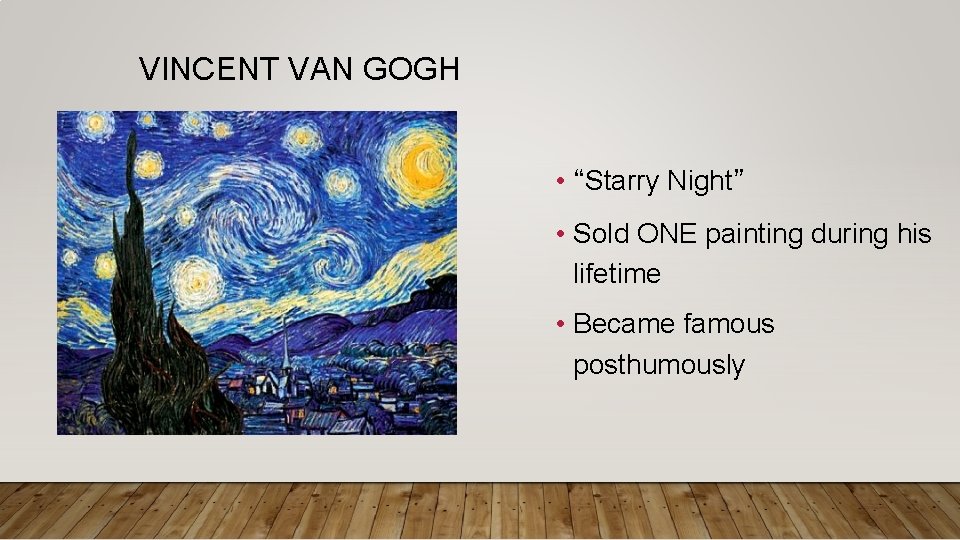 VINCENT VAN GOGH

• “Starry Night”

• Sold ONE painting during his lifetime

• Became famous posthumously